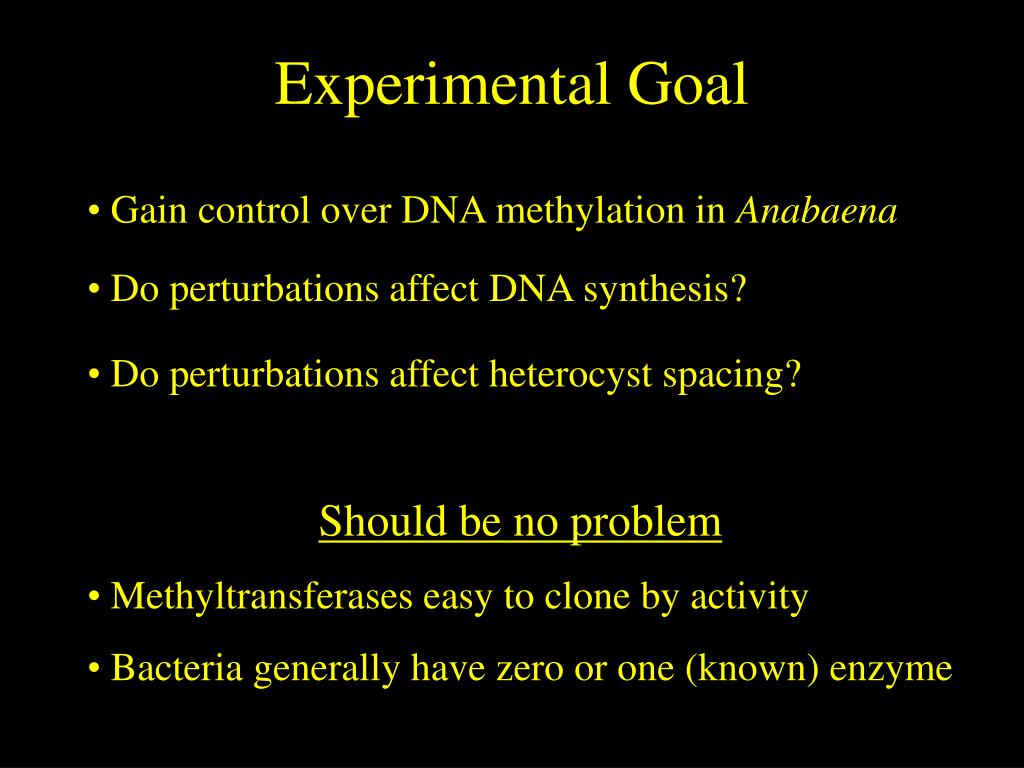 Experimental Goal

• Gain control over DNA methylation in Anabaena

• Do perturbations affect DNA synthesis?

• Do perturbations affect heterocyst spacing?

Should be no problem

• Methyltransferases easy to clone by activity

• Bacteria generally have zero or one (known) enzyme